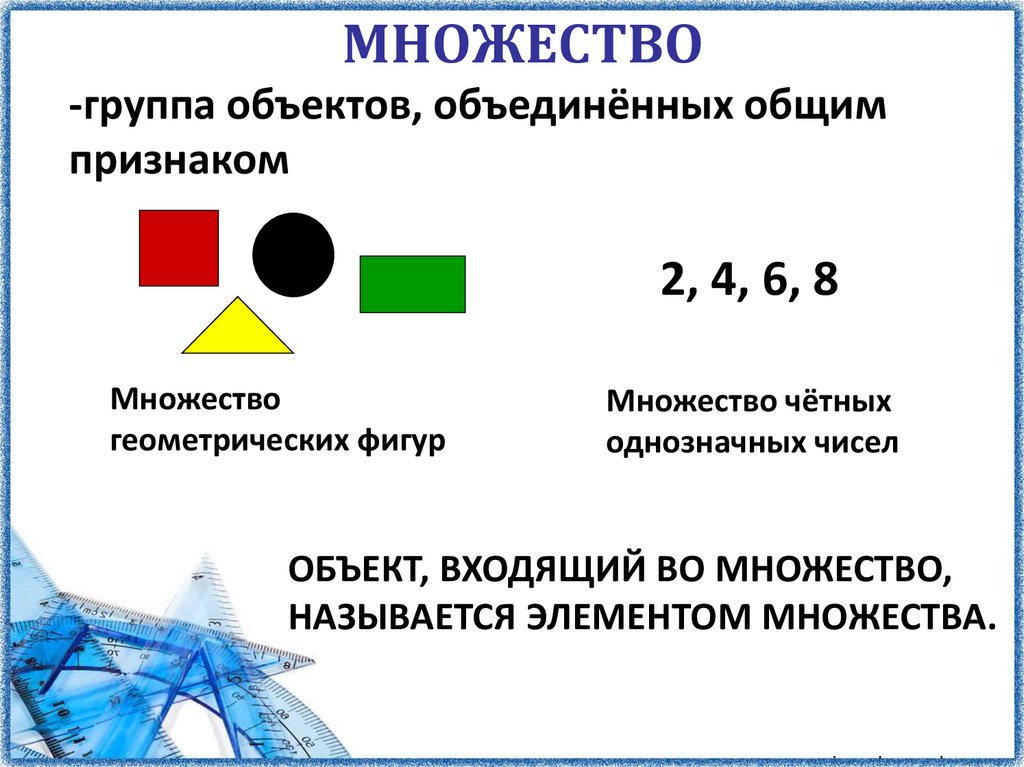 МНОЖЕСТВО

-группа объектов, объединённых общим признаком

2, 4, 6, 8

Множество геометрических фигур

Множество чётных однозначных чисел

ОБЪЕКТ, ВХОДЯЩИЙ ВО МНОЖЕСТВО, НАЗЫВАЕТСЯ ЭЛЕМЕНТОМ МНОЖЕСТВА.